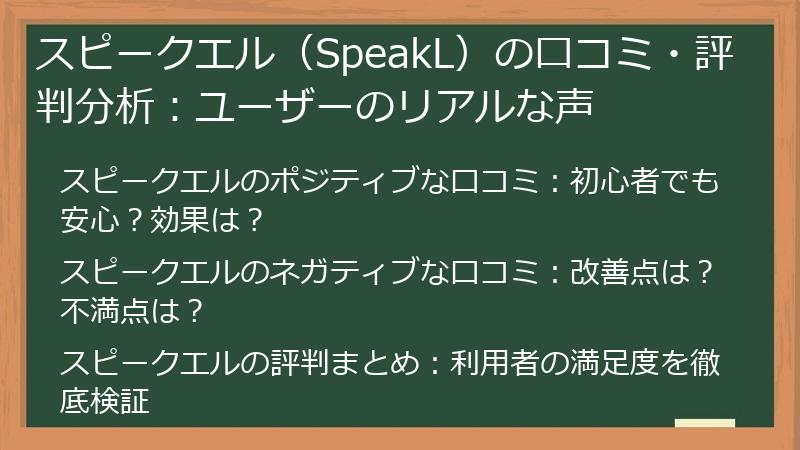 スピークエル（SpeakL）の口コミ・評判分析：ユーザーのリアルな声

スピークエルのポジティブな口コミ：初心者でも安心？効果は？

スピークエルのネガティブな口コミ：改善点は？不満点は？

スピークエルの評判まとめ：利用者の満足度を徹底検証